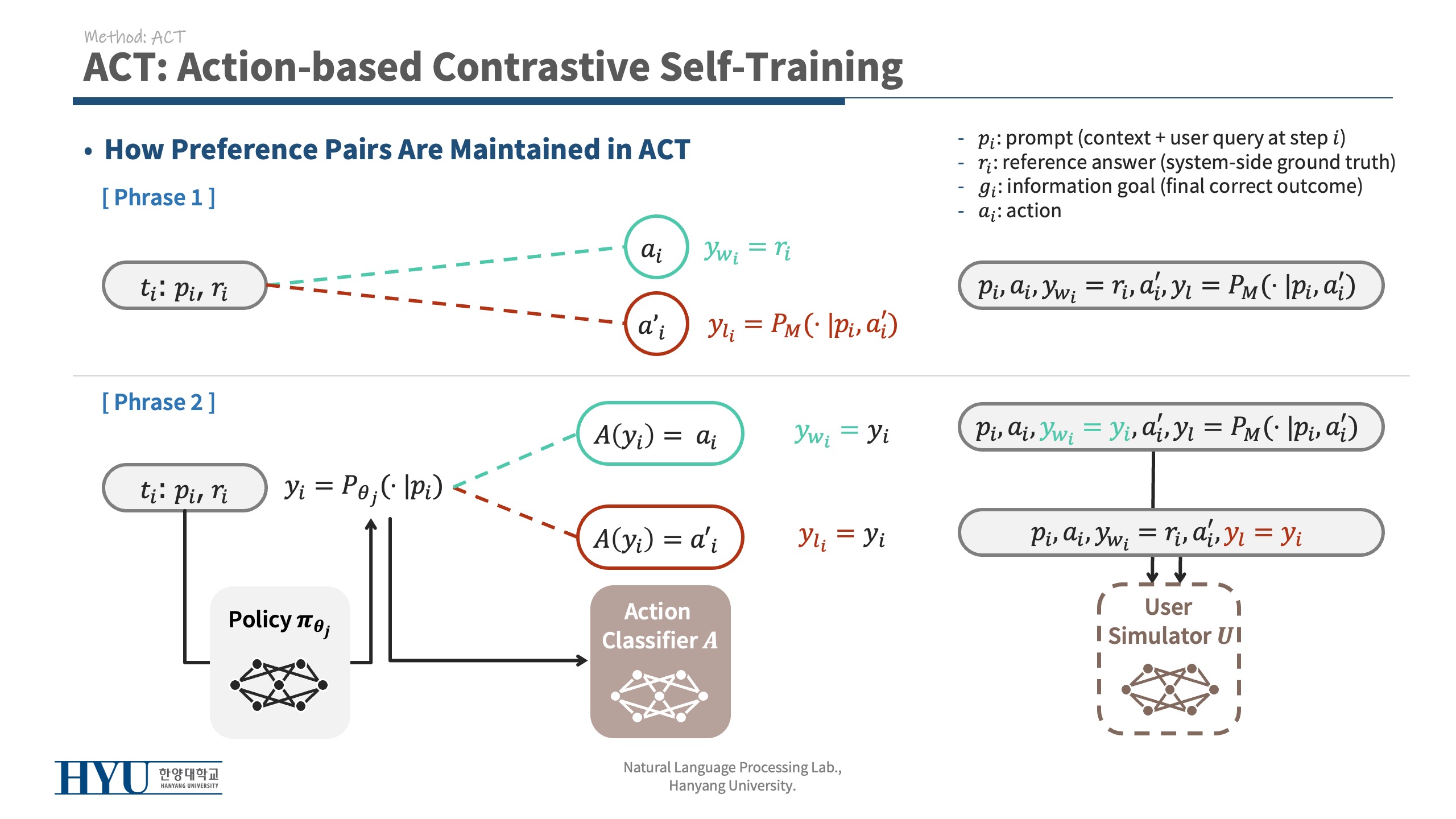 Method: ACT

ACT: Action-based Contrastive Self-Training

• How Preference Pairs Are Maintained in ACT

- $p_i$: prompt (context + user query at step $i$)
- $r_i$: reference answer (system-side ground truth)
- $g_i$: information goal (final correct outcome)
- $a_i$: action

[ Phrase 1 ]

$t_i$: $p_i, r_i$

$a_i$ $y_{w_i} = r_i$

$a'_i$ $y_{l_i} = P_M(\cdot \mid p_i, a'_i)$

$p_i, a_i, y_{w_i} = r_i, a'_i, y_l = P_M(\cdot \mid p_i, a'_i)$

[ Phrase 2 ]

$t_i$: $p_i, r_i$

$y_i = P_{\theta_j}(\cdot \mid p_i)$

$A(y_i) = a_i$ $y_{w_i} = y_i$

$A(y_i) = a'_i$ $y_{l_i} = y_i$

$p_i, a_i, y_{w_i} = y_i, a'_i, y_l = P_M(\cdot \mid p_i, a'_i)$

$p_i, a_i, y_{w_i} = r_i, a'_i, y_l = y_i$

Policy $\pi_{\theta_j}$

Action Classifier $A$

User Simulator $U$

HYU 한양대학교 HANYANG UNIVERSITY

Natural Language Processing Lab., Hanyang University.